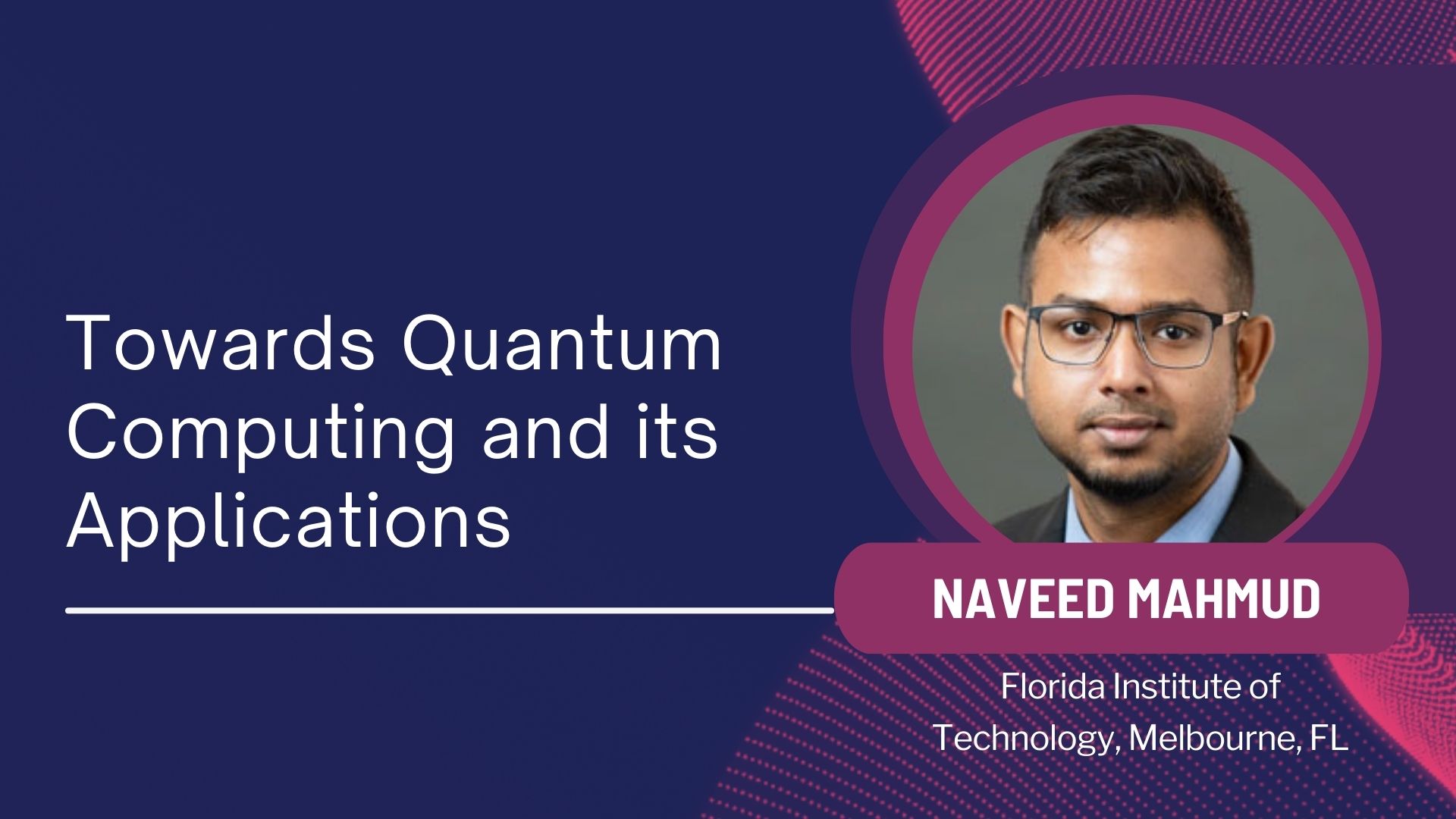 Towards Quantum Computing and its Applications

NAVEED MAHMUD

Florida Institute of Technology, Melbourne, FL